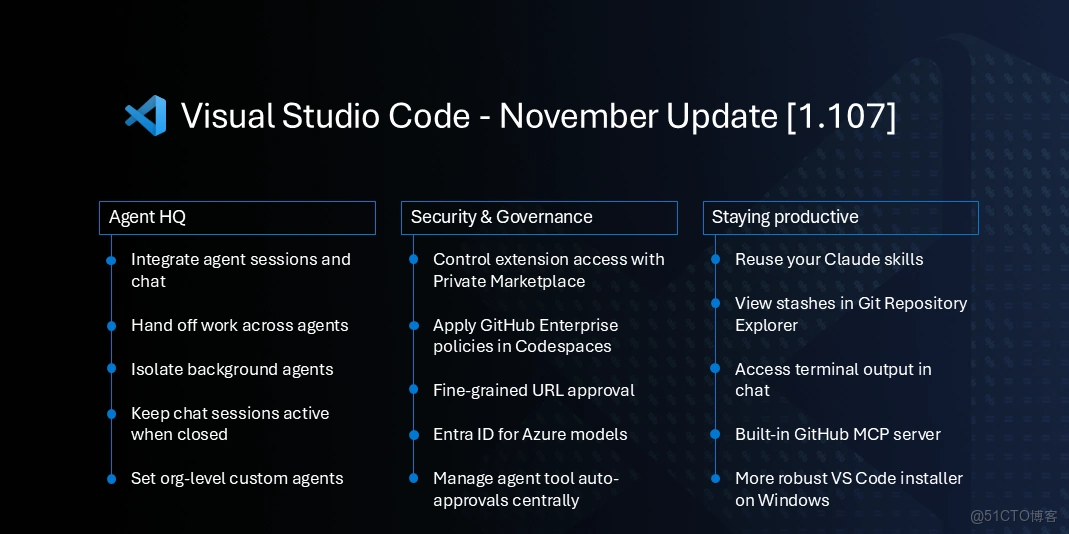 Visual Studio Code - November Update [1.107]

Agent HQ

Integrate agent sessions and chat

Hand off work across agents

Isolate background agents

Keep chat sessions active when closed

Set org-level custom agents

Security & Governance

Control extension access with Private Marketplace

Apply GitHub Enterprise policies in Codespaces

Fine-grained URL approval

Entra ID for Azure models

Manage agent tool auto-approvals centrally

Staying productive

Reuse your Claude skills

View stashes in Git Repository Explorer

Access terminal output in chat

Built-in GitHub MCP server

More robust VS Code installer on Windows

@51CTO博客